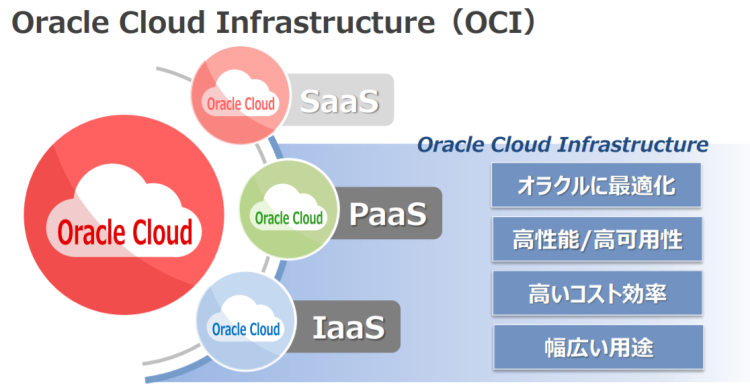 Oracle Cloud Infrastructure（OCI）

Oracle Cloud

Oracle Cloud

SaaS

Oracle Cloud

PaaS

Oracle Cloud

IaaS

Oracle Cloud Infrastructure

オラクルに最適化

高性能/高可用性

高いコスト効率

幅広い用途